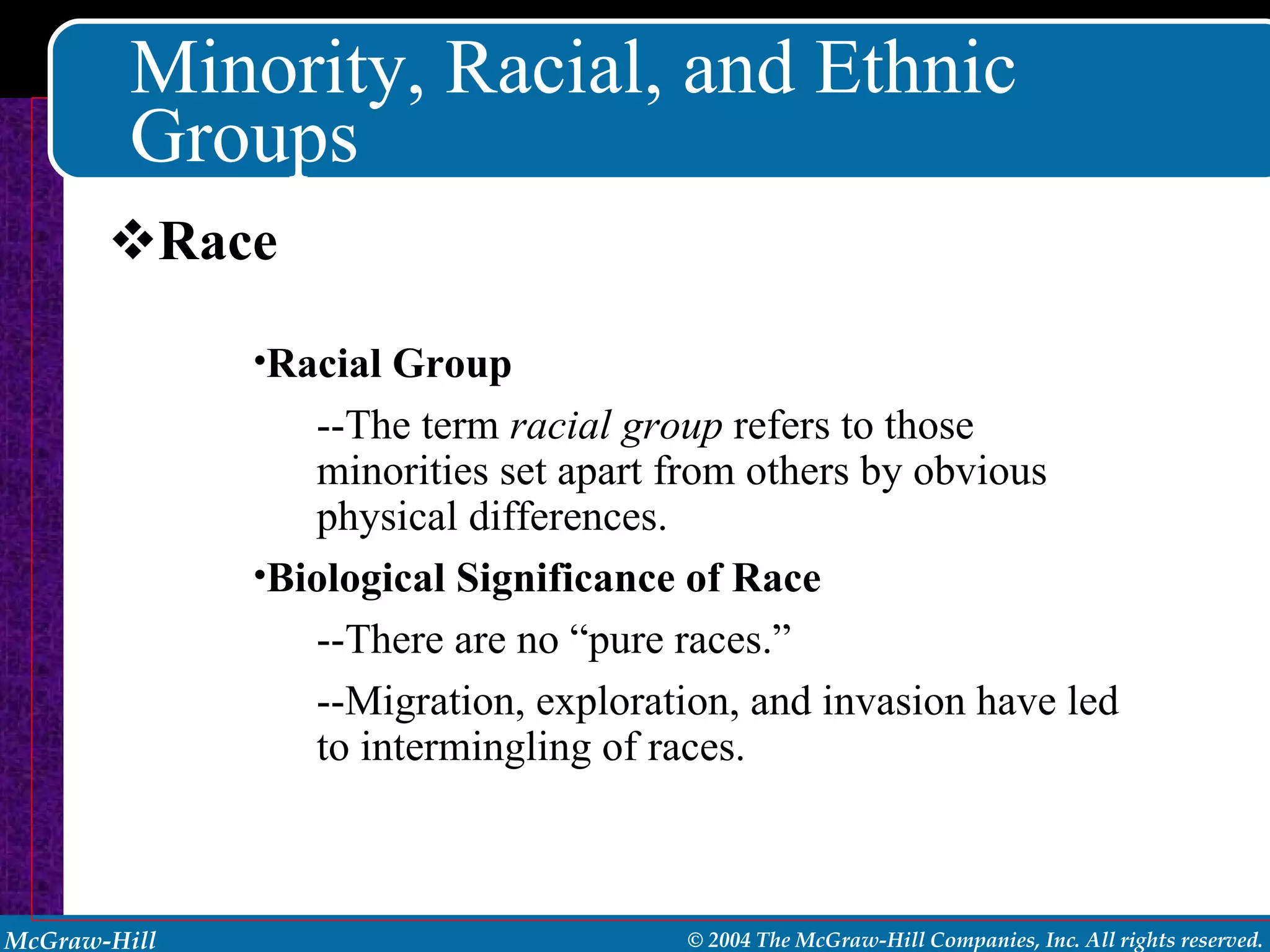 Minority, Racial, and Ethnic Groups

❖Race

•Racial Group

--The term racial group refers to those minorities set apart from others by obvious physical differences.

•Biological Significance of Race

--There are no “pure races.”

--Migration, exploration, and invasion have led to intermingling of races.

McGraw-Hill

© 2004 The McGraw-Hill Companies, Inc. All rights reserved.